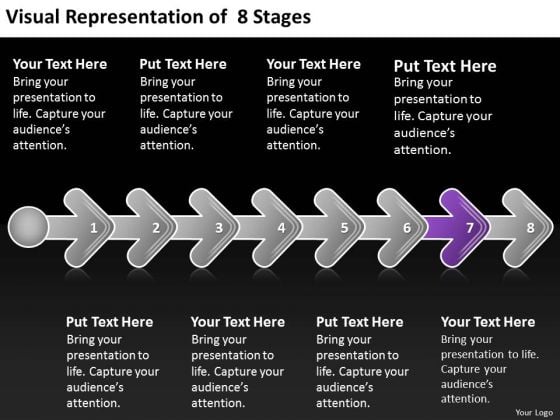 Visual Representation of 8 Stages

Your Text Here
Bring your presentation to life. Capture your audience's attention.

Put Text Here
Bring your presentation to life. Capture your audience's attention.

Your Text Here
Bring your presentation to life. Capture your audience's attention.

Put Text Here
Bring your presentation to life. Capture your audience's attention.

1 2 3 4 5 6 7 8

Put Text Here
Bring your presentation to life. Capture your audience's attention.

Your Text Here
Bring your presentation to life. Capture your audience's attention.

Put Text Here
Bring your presentation to life. Capture your audience's attention.

Your Text Here
Bring your presentation to life. Capture your audience's attention.

Your Logo